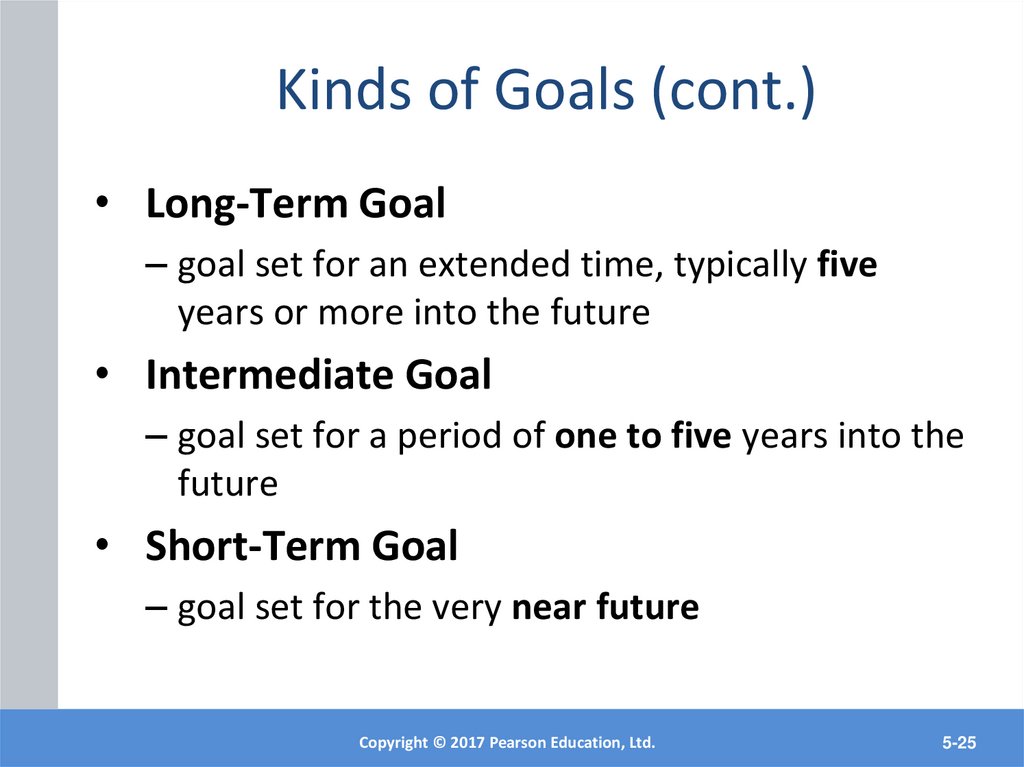 Kinds of Goals (cont.)

• Long-Term Goal
– goal set for an extended time, typically five years or more into the future

• Intermediate Goal
– goal set for a period of one to five years into the future

• Short-Term Goal
– goal set for the very near future

Copyright © 2017 Pearson Education, Ltd.

5-25